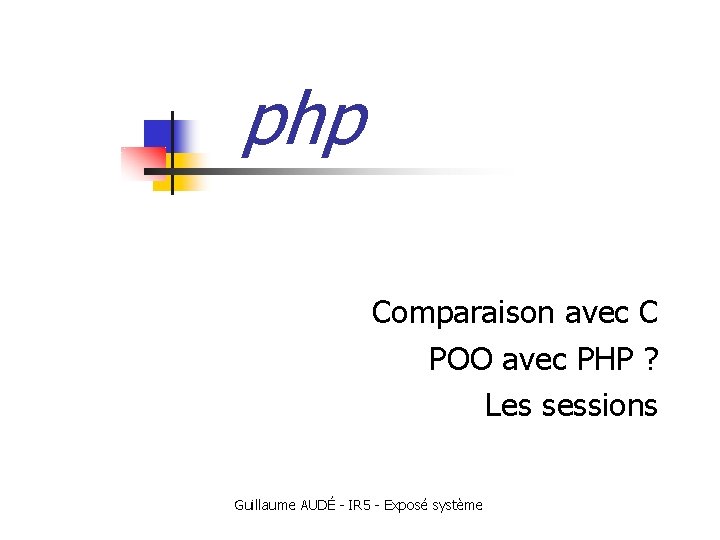 php

Comparaison avec C
POO avec PHP ?
Les sessions

Guillaume AUDÉ - IR5 - Exposé système